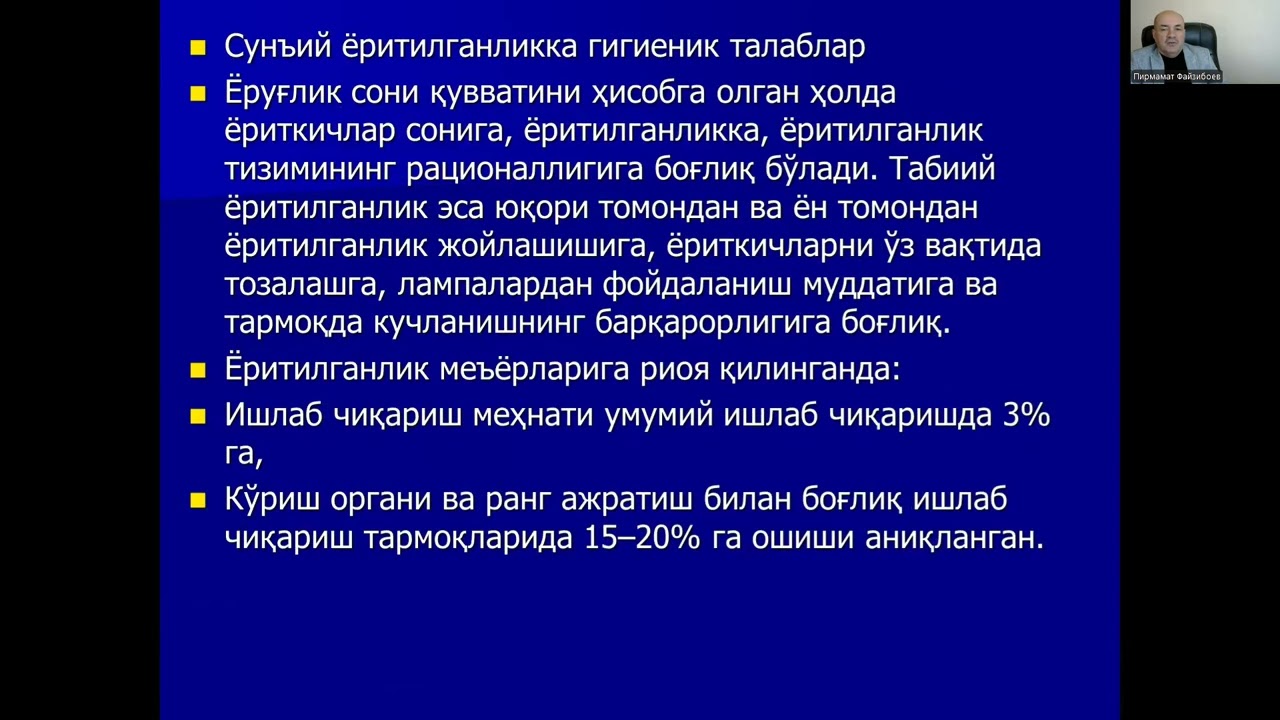 Пирмамат Файзибоев

- Сунъий ёритилганликка гигиеник талаблар
- Ёруғлик сони қувватини ҳисобга олган ҳолда ёриткичлар сонига, ёритилганликка, ёритилганлик тизимининг рационаллигига боғлиқ бўлади. Табиий ёритилганлик эса юқори томондан ва ён томондан ёритилганлик жойлашишига, ёриткичларни ўз вақтида тозалашга, лампалардан фойдаланиш муддатига ва тармоқда кучланишнинг барқарорлигига боғлиқ.
- Ёритилганлик меъёрларига риоя қилинганда:
- Ишлаб чиқариш меҳнати умумий ишлаб чиқаришда 3% га,
- Кўриш органи ва ранг ажратиш билан боғлиқ ишлаб чиқариш тармоқларида 15–20% га ошиши аниқланган.